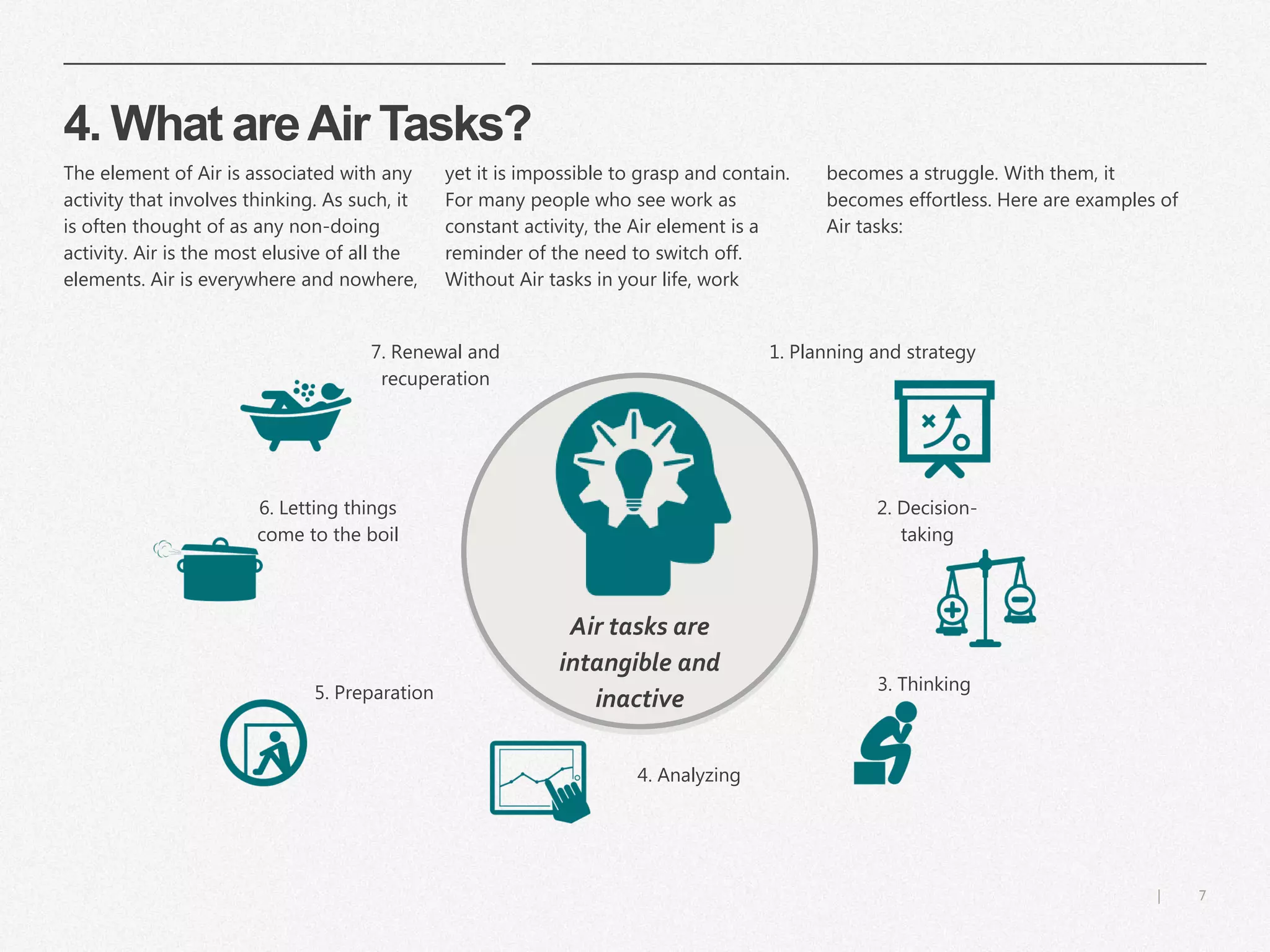 4. What are Air Tasks?

The element of Air is associated with any activity that involves thinking. As such, it is often thought of as any non-doing activity. Air is the most elusive of all the elements. Air is everywhere and nowhere, yet it is impossible to grasp and contain. For many people who see work as constant activity, the Air element is a reminder of the need to switch off. Without Air tasks in your life, work becomes a struggle. With them, it becomes effortless. Here are examples of Air tasks:

7. Renewal and recuperation

1. Planning and strategy

6. Letting things come to the boil

2. Decision-taking

Air tasks are intangible and inactive

5. Preparation

3. Thinking

4. Analyzing

| 7